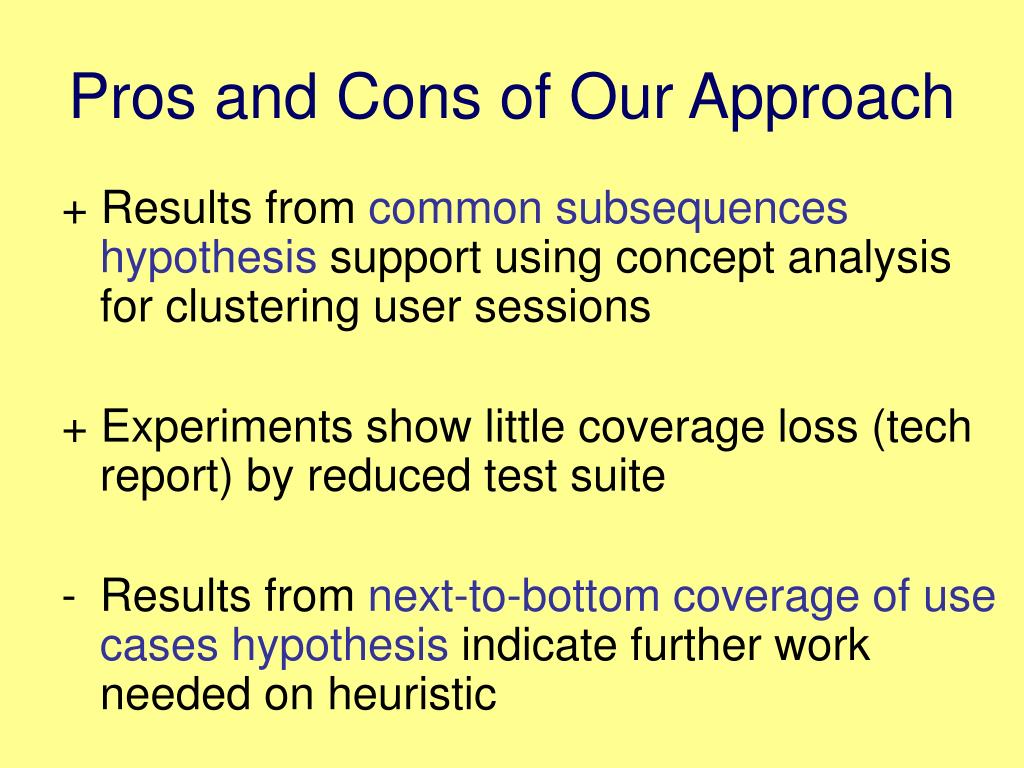 Pros and Cons of Our Approach

+ Results from common subsequences hypothesis support using concept analysis for clustering user sessions

+ Experiments show little coverage loss (tech report) by reduced test suite

- Results from next-to-bottom coverage of use cases hypothesis indicate further work needed on heuristic